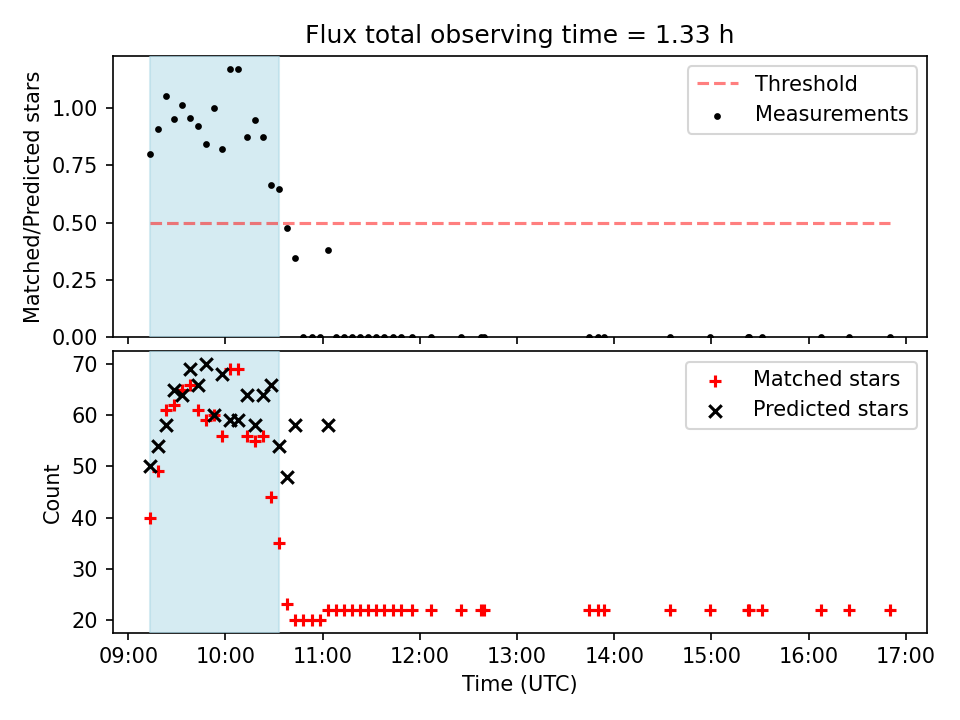 Flux total observing time = 1.33 h

Matched/Predicted stars

1.00
0.75
0.50
0.25
0.00

Threshold
Measurements

Count

70
60
50
40
30
20

Matched stars
Predicted stars

09:00 10:00 11:00 12:00 13:00 14:00 15:00 16:00 17:00
Time (UTC)